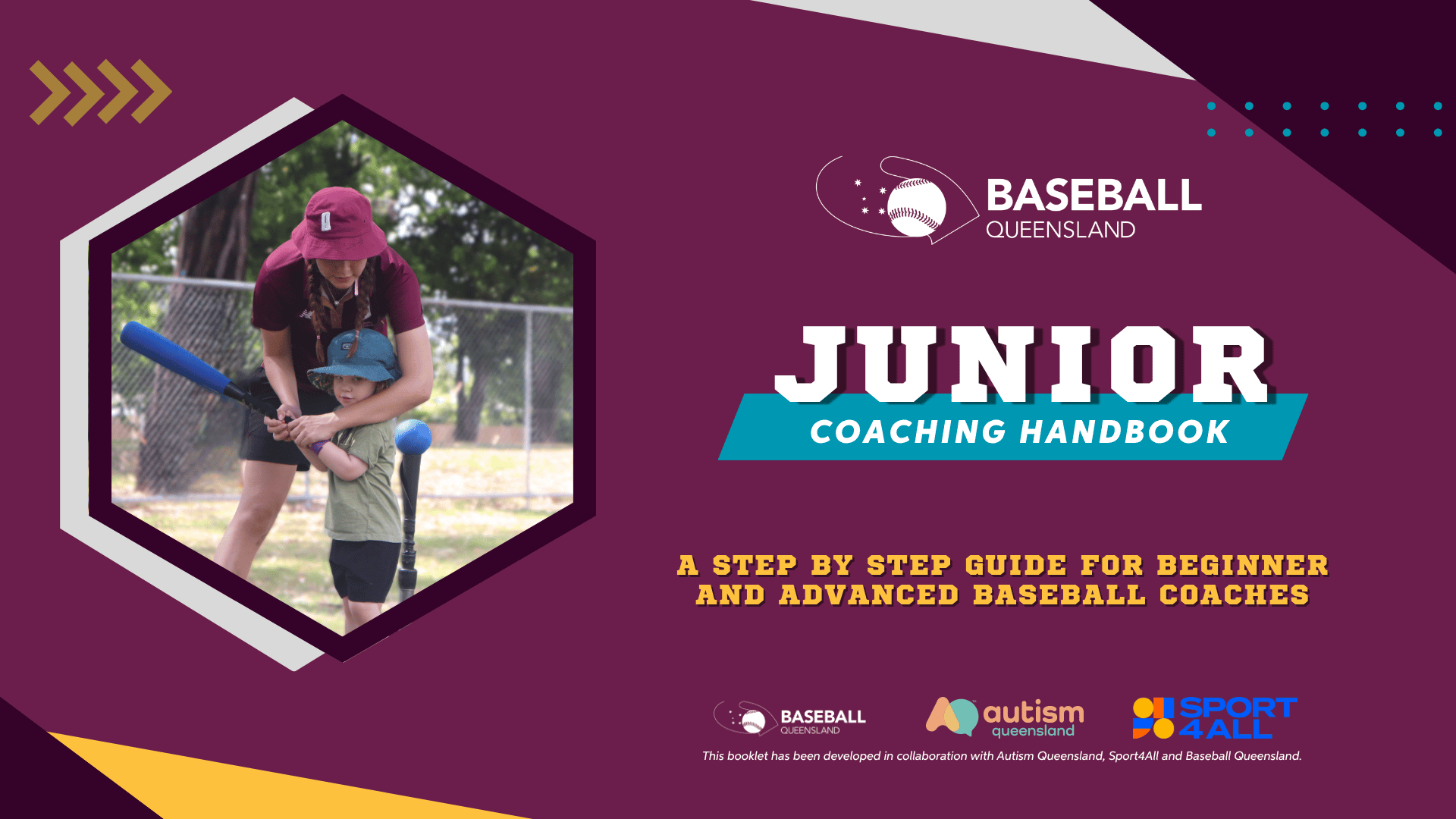 BASEBALL
QUEENSLAND

JUNIOR
COACHING HANDBOOK

A STEP BY STEP GUIDE FOR BEGINNER AND ADVANCED BASEBALL COACHES

BASEBALL
QUEENSLAND

autism
queensland

SPORT
4 ALL

This booklet has been developed in collaboration with Autism Queensland, Sport4All and Baseball Queensland.